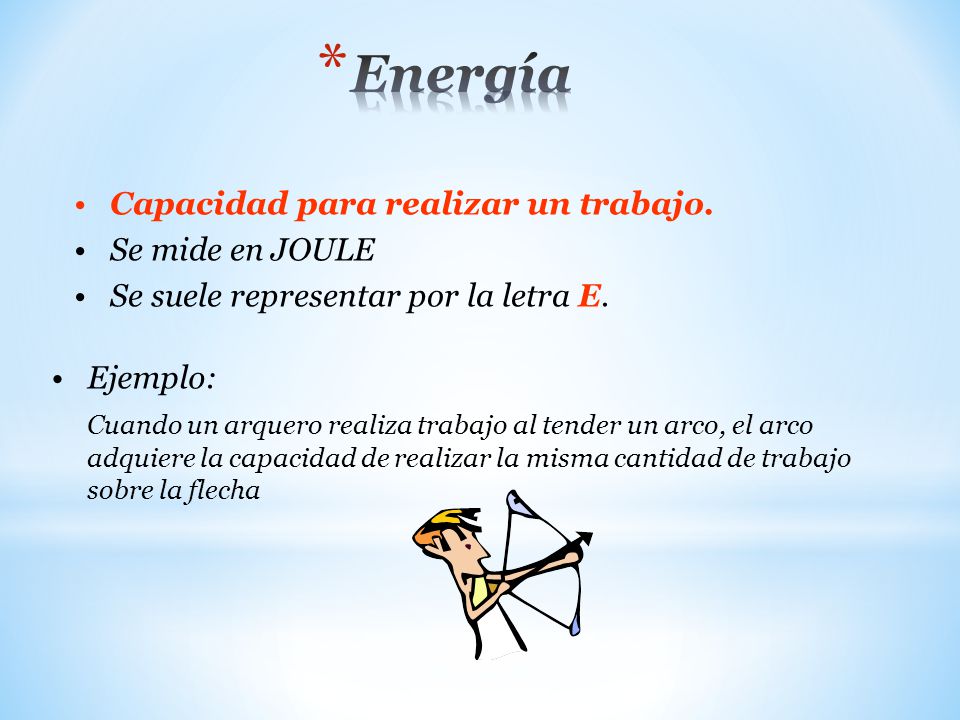 *Energía

• Capacidad para realizar un trabajo.
• Se mide en JOULE
• Se suele representar por la letra E.

• Ejemplo:

Cuando un arquero realiza trabajo al tender un arco, el arco adquiere la capacidad de realizar la misma cantidad de trabajo sobre la flecha